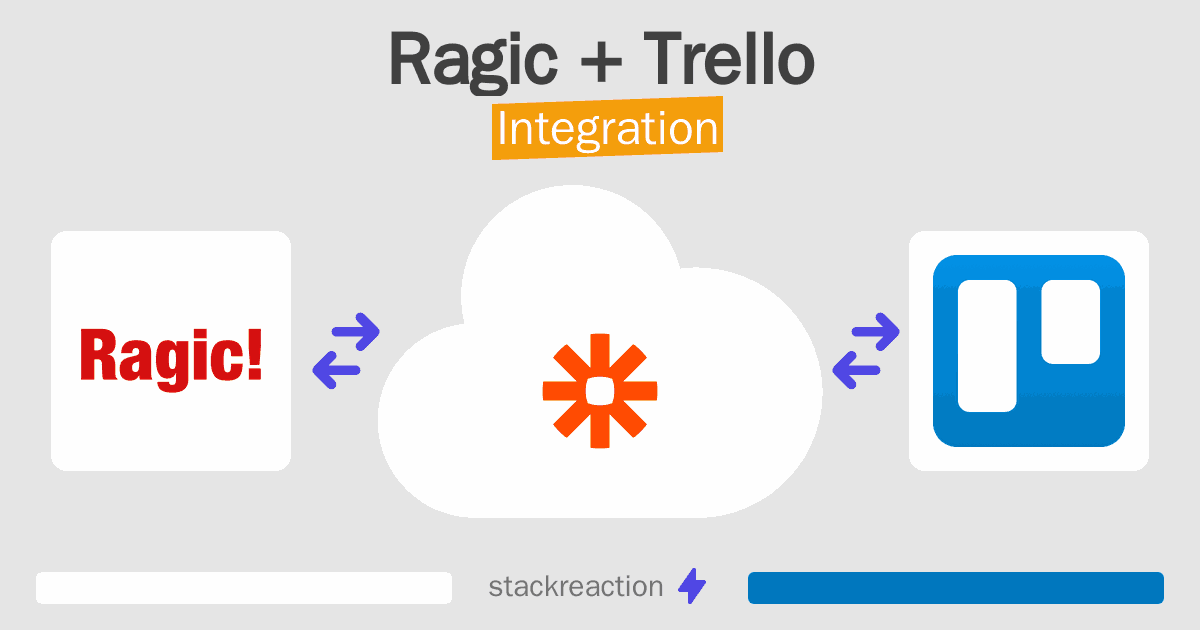 Ragic + Trello
Integration

Ragic!

stackreaction